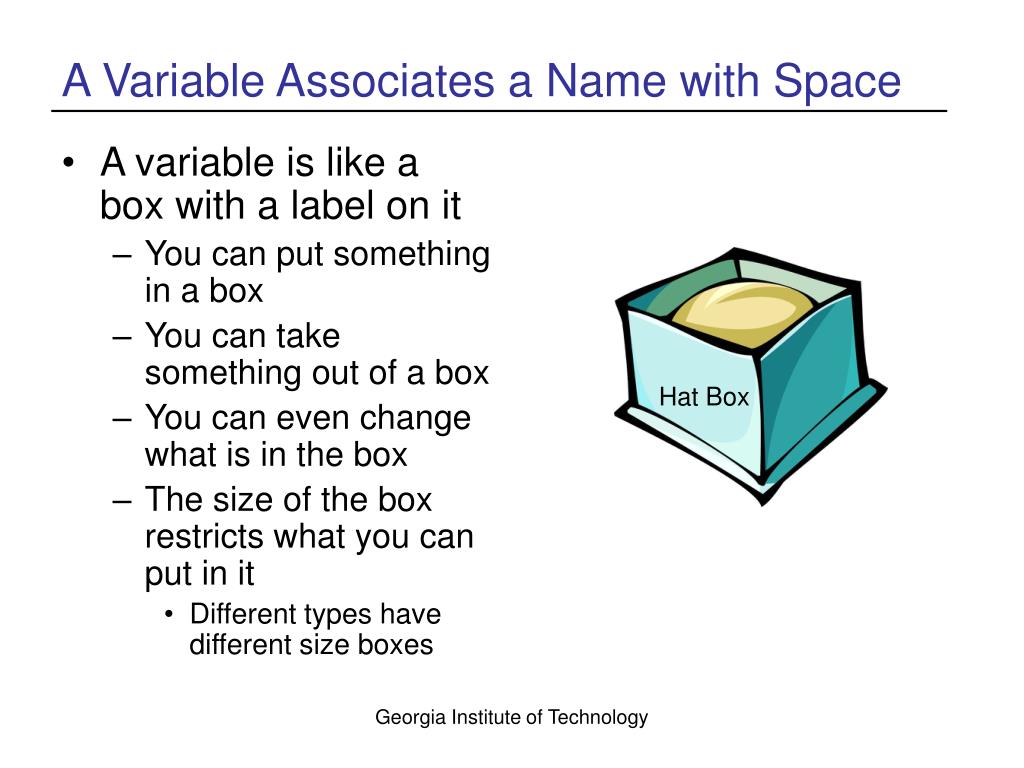 A Variable Associates a Name with Space

• A variable is like a box with a label on it
– You can put something in a box
– You can take something out of a box
– You can even change what is in the box
– The size of the box restricts what you can put in it
• Different types have different size boxes

Hat Box

Georgia Institute of Technology